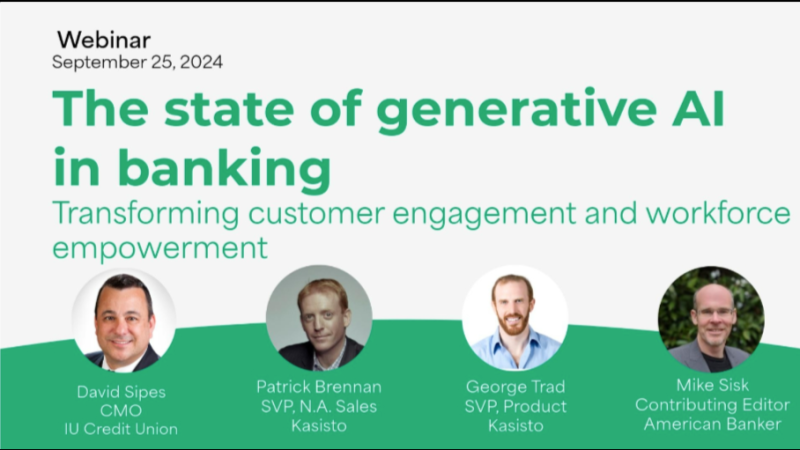 Webinar
September 25, 2024

The state of generative AI in banking

Transforming customer engagement and workforce empowerment

David Sipes
CMO
IU Credit Union

Patrick Brennan
SVP, N.A. Sales
Kasisto

George Trad
SVP, Product
Kasisto

Mike Sisk
Contributing Editor
American Banker